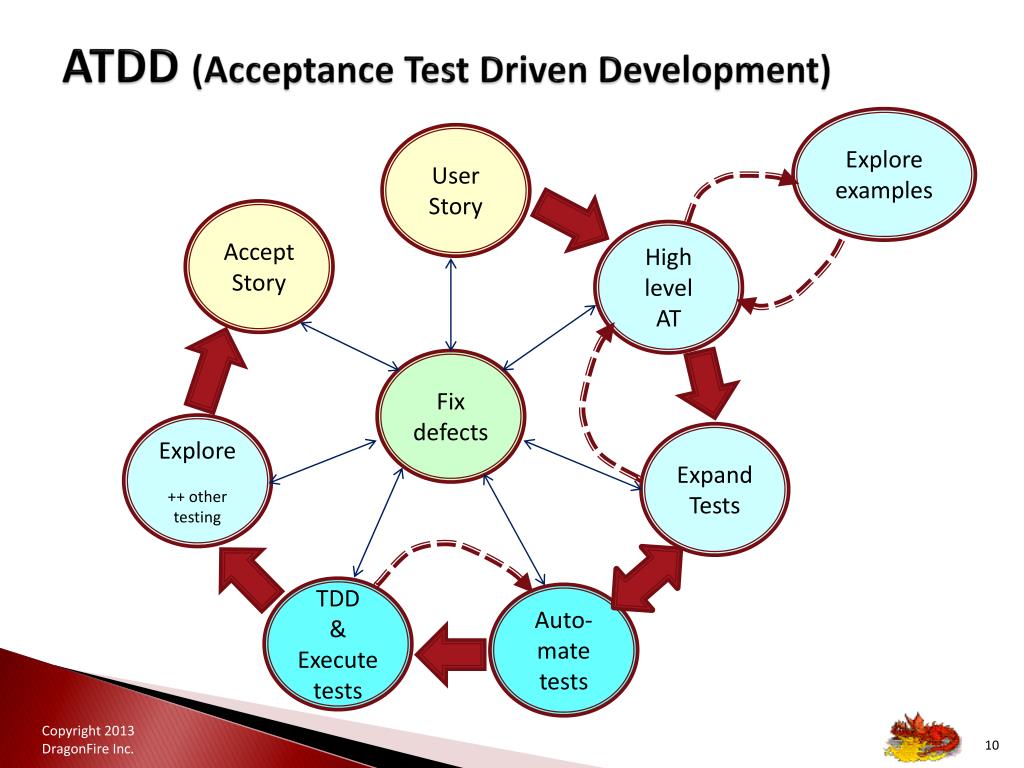 ATDD (Acceptance Test Driven Development)

User Story

Explore examples

Accept Story

High level AT

Fix defects

Explore

++ other testing

Expand Tests

TDD & Execute tests

Auto-mate tests

Copyright 2013 DragonFire Inc.

10